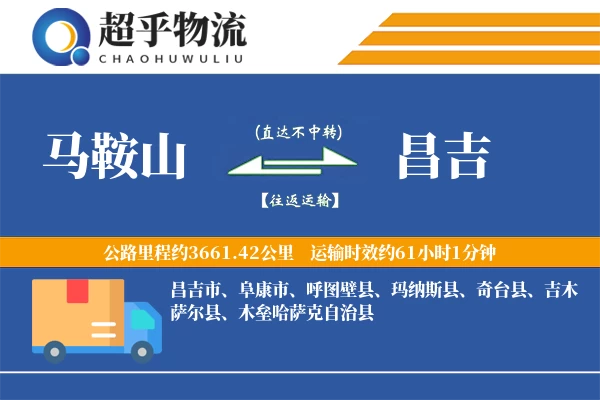 超乎物流
CHAOHUWULIU

马鞍山

(直达不中转)

【往返运输】

昌吉

公路里程约3661.42公里 运输时效约61小时1分钟

昌吉市、阜康市、呼图壁县、玛纳斯县、奇台县、吉木萨尔县、木垒哈萨克自治县